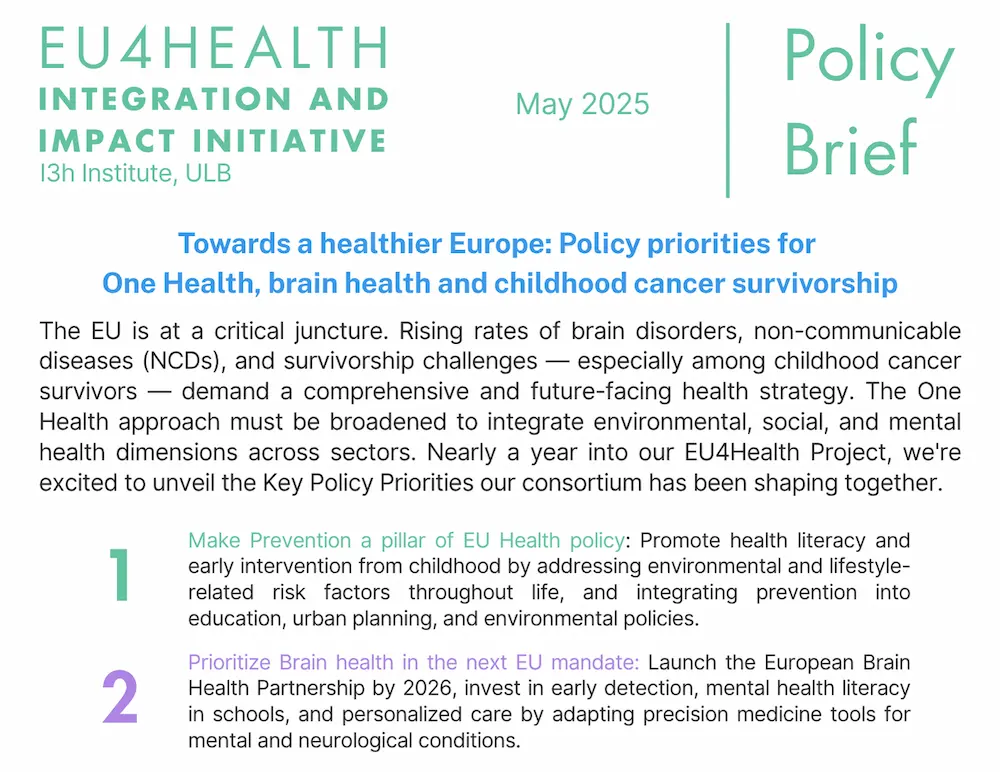 EU4HEALTH
INTEGRATION AND IMPACT INITIATIVE
I3h Institute, ULB

May 2025

Policy Brief

Towards a healthier Europe: Policy priorities for One Health, brain health and childhood cancer survivorship

The EU is at a critical juncture. Rising rates of brain disorders, non-communicable diseases (NCDs), and survivorship challenges — especially among childhood cancer survivors — demand a comprehensive and future-facing health strategy. The One Health approach must be broadened to integrate environmental, social, and mental health dimensions across sectors. Nearly a year into our EU4Health Project, we're excited to unveil the Key Policy Priorities our consortium has been shaping together.

1

Make Prevention a pillar of EU Health policy: Promote health literacy and early intervention from childhood by addressing environmental and lifestyle-related risk factors throughout life, and integrating prevention into education, urban planning, and environmental policies.

2

Prioritize Brain health in the next EU mandate: Launch the European Brain Health Partnership by 2026, invest in early detection, mental health literacy in schools, and personalized care by adapting precision medicine tools for mental and neurological conditions.